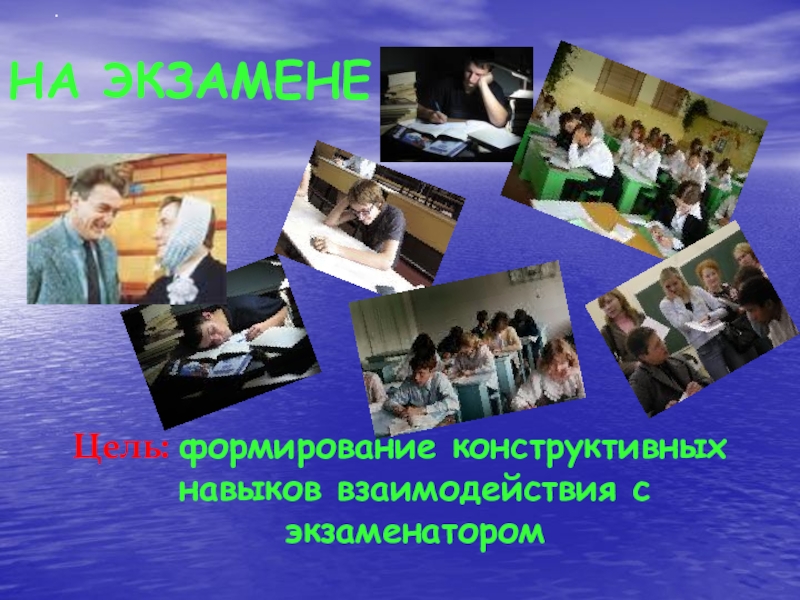 НА ЭКЗАМЕНЕ

Цель: формирование конструктивных навыков взаимодействия с экзаменатором